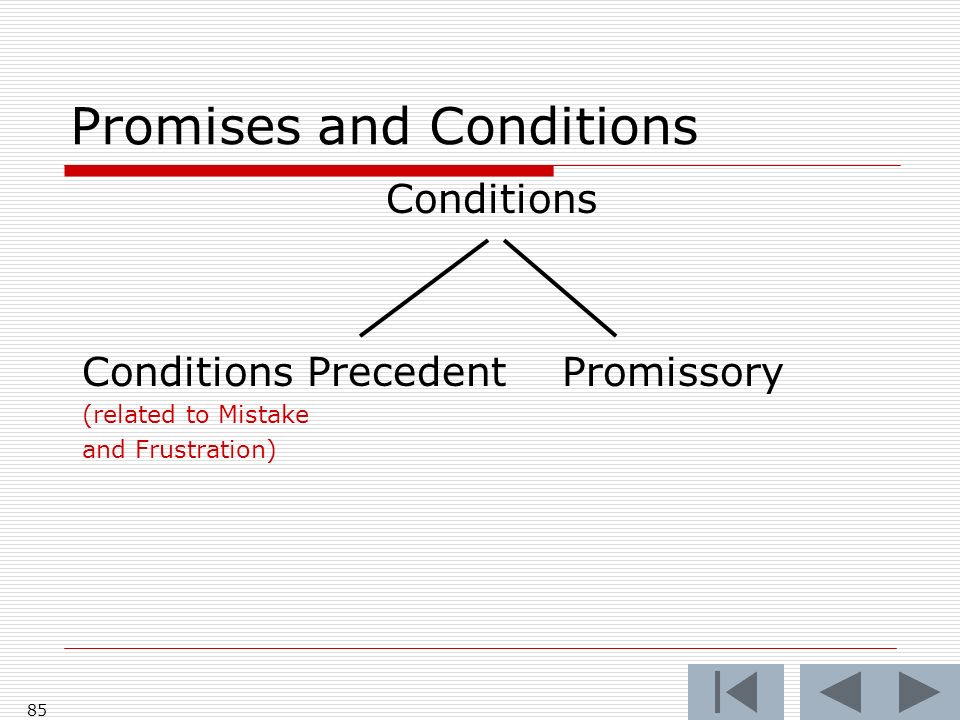 Promises and Conditions

Conditions

Conditions Precedent
(related to Mistake and Frustration)

Promissory

85